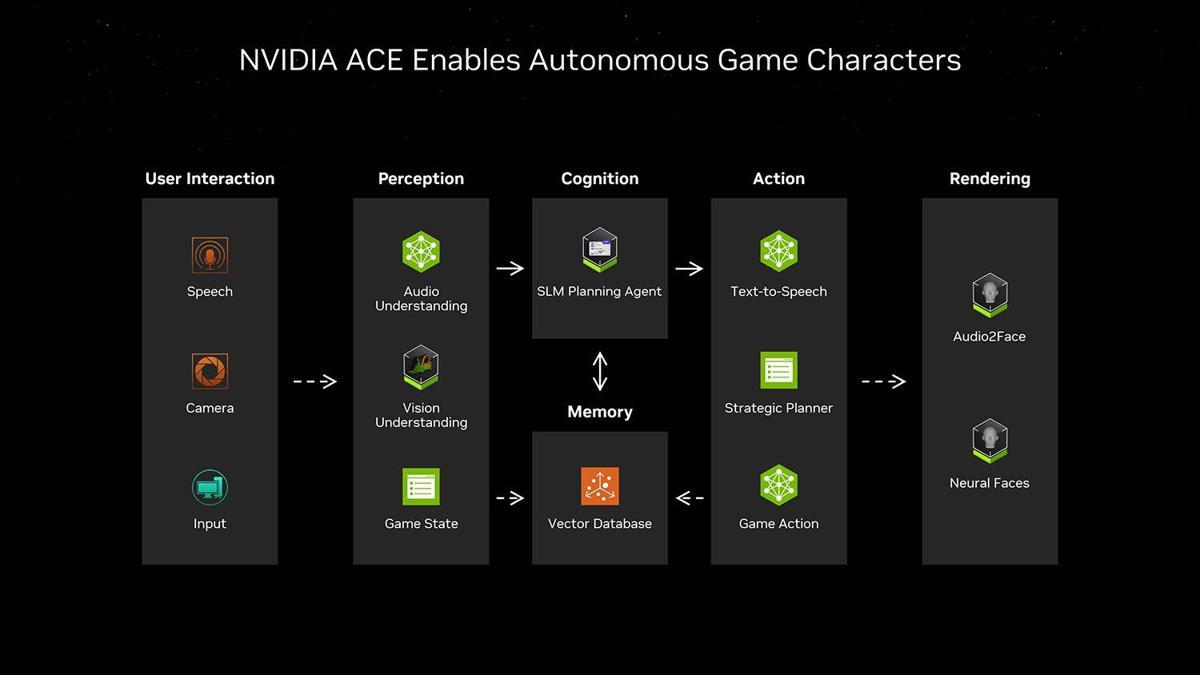 NVIDIA ACE Enables Autonomous Game Characters

User Interaction

Speech

Camera

Input

Perception

Audio Understanding

Vision Understanding

Game State

Cognition

SLM Planning Agent

Memory

Vector Database

Action

Text-to-Speech

Strategic Planner

Game Action

Rendering

Audio2Face

Neural Faces